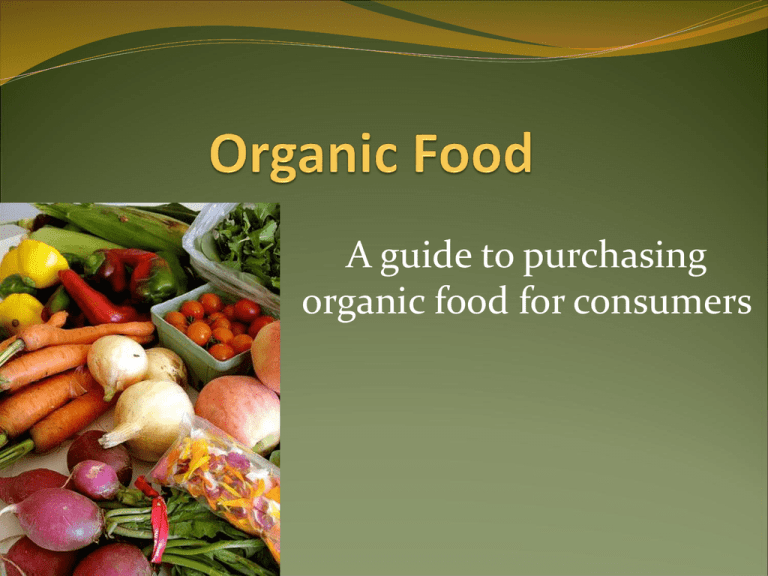 Organic Food

A guide to purchasing organic food for consumers